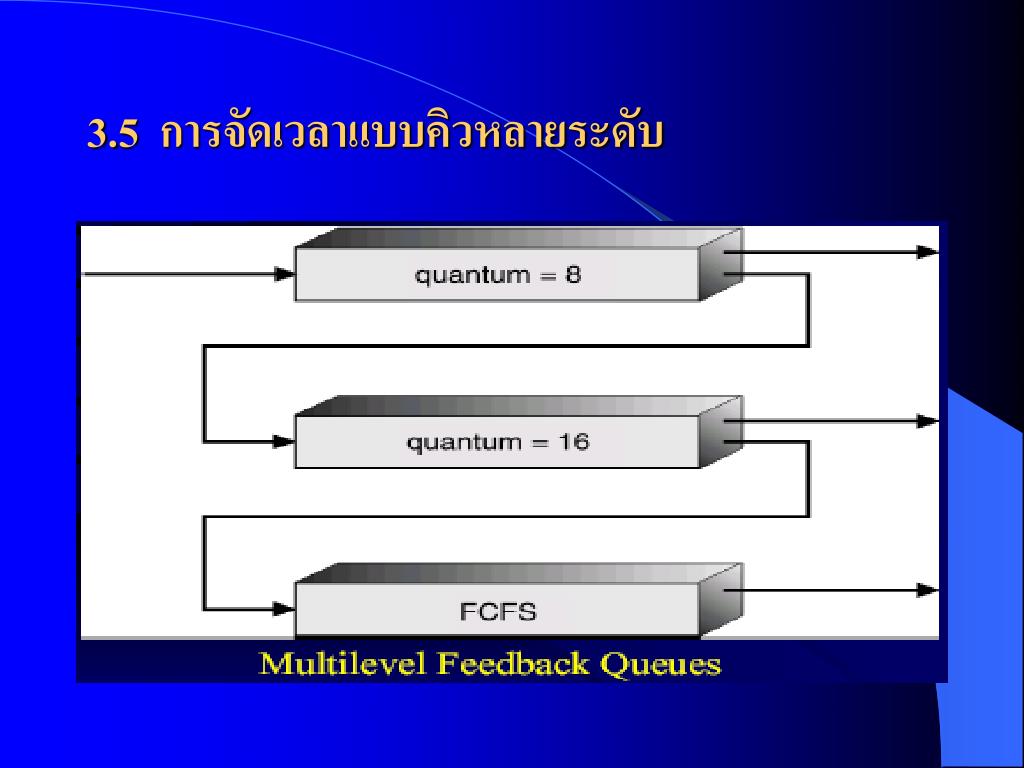 3.5 การจัดเวลาแบบคิวหลายระดับ

quantum = 8

quantum = 16

FCFS

Multilevel Feedback Queues